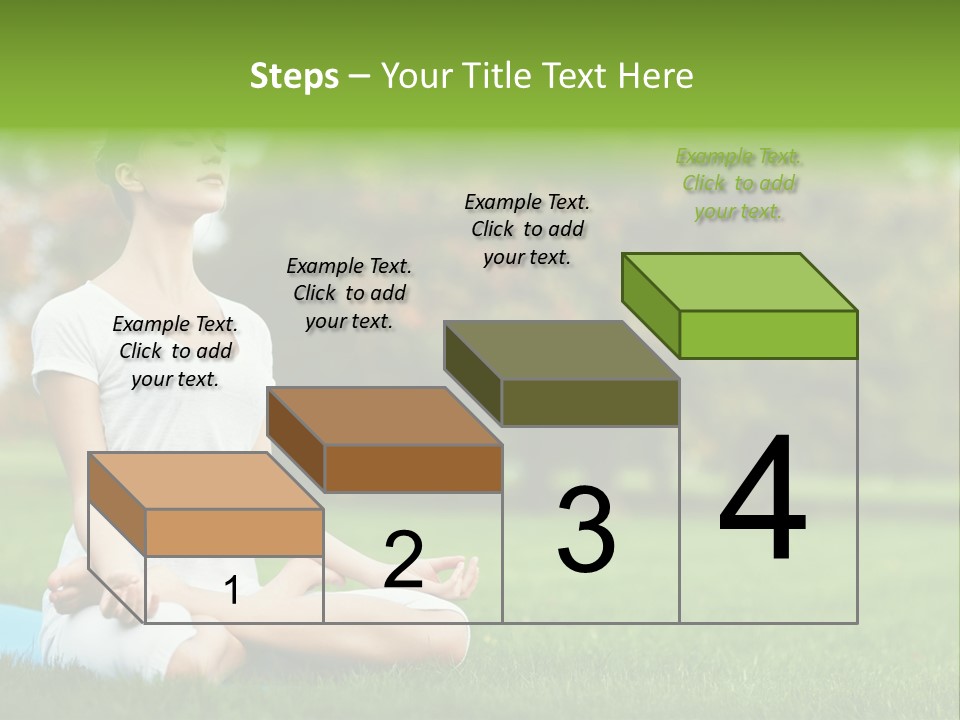 Steps – Your Title Text Here

Example Text. Click to add your text.

Example Text. Click to add your text.

Example Text. Click to add your text.

Example Text. Click to add your text.

1

2

3

4